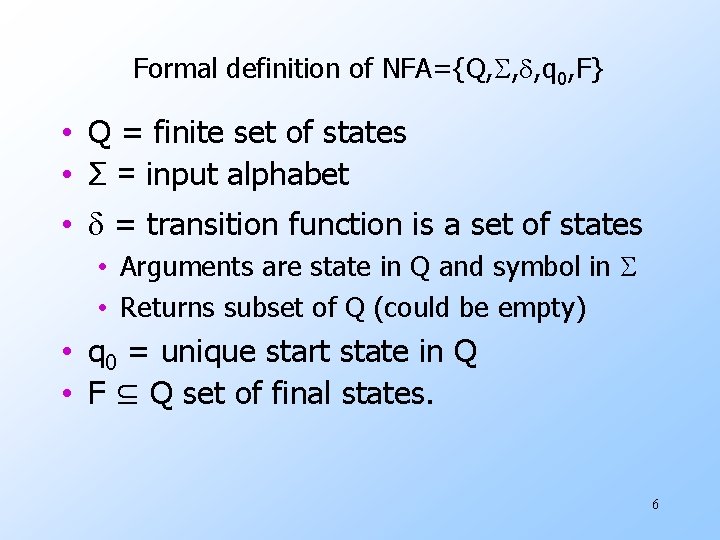 Formal definition of NFA=$\{Q,\Sigma,\delta,q_0,F\}$

• Q = finite set of states
• $\Sigma$ = input alphabet
• $\delta$ = transition function is a set of states
  • Arguments are state in Q and symbol in $\Sigma$
  • Returns subset of Q (could be empty)
• $q_0$ = unique start state in Q
• $F \subseteq Q$ set of final states.

6